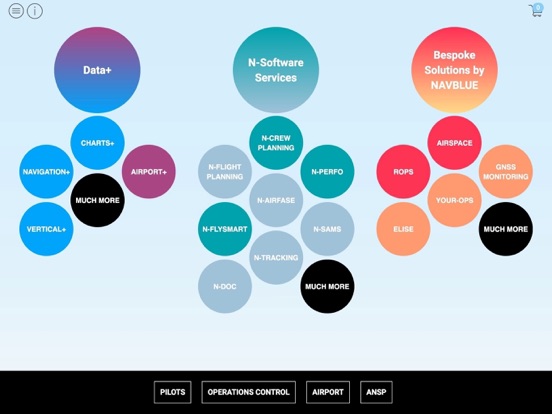 0

Data+

CHARTS+

NAVIGATION+

AIRPORT+

MUCH MORE

VERTICAL+

N-Software Services

N-CREW PLANNING

N-FLIGHT PLANNING

N-PERFO

N-AIRFASE

N-FLYSMART

N-SAMS

N-TRACKING

N-DOC

MUCH MORE

Bespoke Solutions by NAVBLUE

AIRSPACE

ROPS

GNSS MONITORING

YOUR-OPS

ELISE

MUCH MORE

PILOTS

OPERATIONS CONTROL

AIRPORT

ANSP